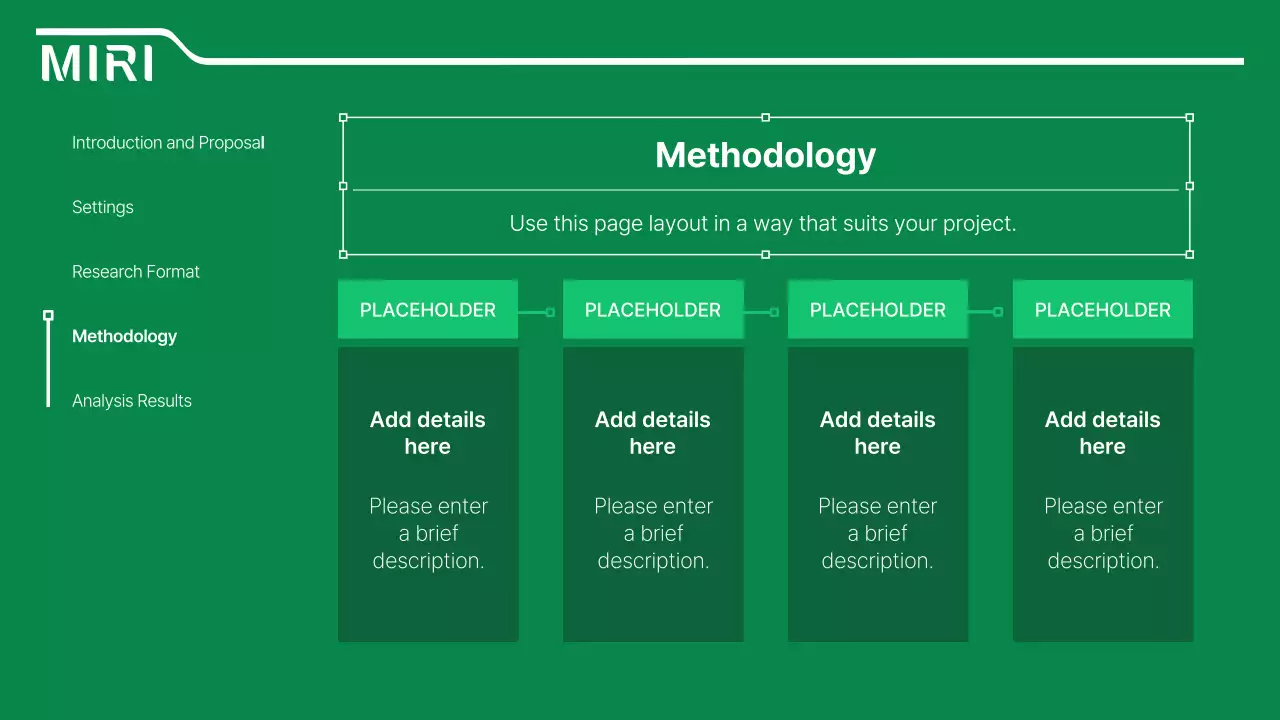 MIRI

Introduction and Proposal

Settings

Research Format

Methodology

Analysis Results

Methodology

Use this page layout in a way that suits your project.

PLACEHOLDER

Add details here

Please enter a brief description.

PLACEHOLDER

Add details here

Please enter a brief description.

PLACEHOLDER

Add details here

Please enter a brief description.

PLACEHOLDER

Add details here

Please enter a brief description.